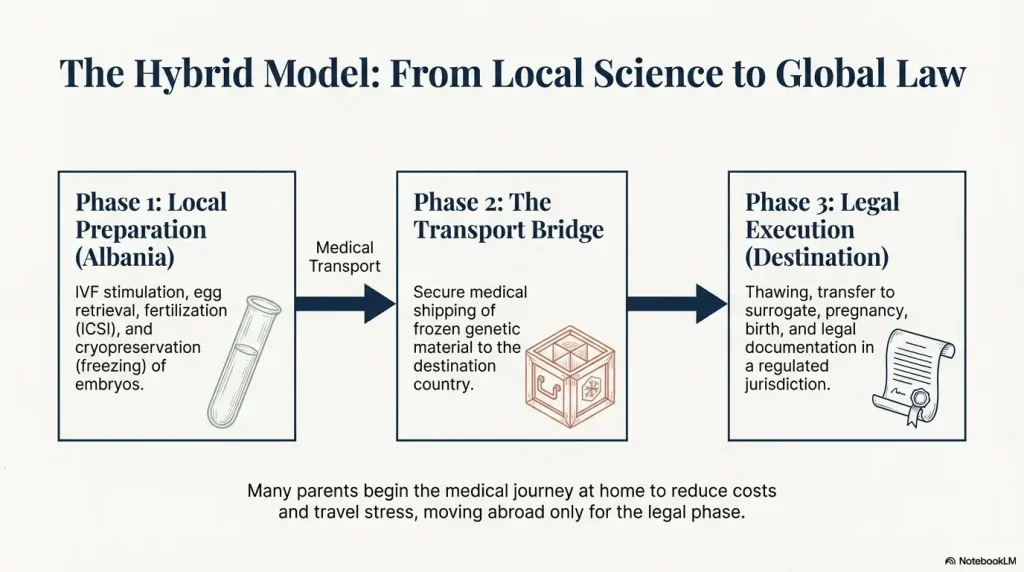 The Hybrid Model: From Local Science to Global Law

Phase 1: Local Preparation (Albania)

IVF stimulation, egg retrieval, fertilization (ICSI), and cryopreservation (freezing) of embryos.

Medical Transport

Phase 2: The Transport Bridge

Secure medical shipping of frozen genetic material to the destination country.

Phase 3: Legal Execution (Destination)

Thawing, transfer to surrogate, pregnancy, birth, and legal documentation in a regulated jurisdiction.

Many parents begin the medical journey at home to reduce costs and travel stress, moving abroad only for the legal phase.

NotebookLM